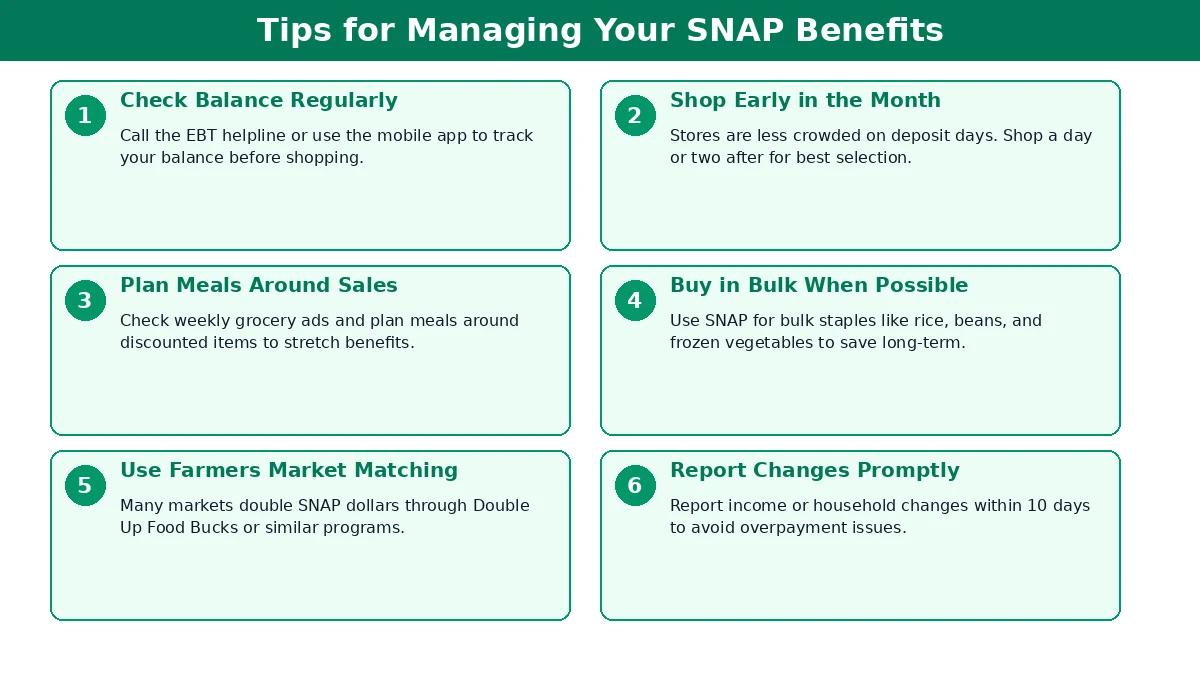 Tips for Managing Your SNAP Benefits

1
Check Balance Regularly
Call the EBT helpline or use the mobile app to track your balance before shopping.

2
Shop Early in the Month
Stores are less crowded on deposit days. Shop a day or two after for best selection.

3
Plan Meals Around Sales
Check weekly grocery ads and plan meals around discounted items to stretch benefits.

4
Buy in Bulk When Possible
Use SNAP for bulk staples like rice, beans, and frozen vegetables to save long-term.

5
Use Farmers Market Matching
Many markets double SNAP dollars through Double Up Food Bucks or similar programs.

6
Report Changes Promptly
Report income or household changes within 10 days to avoid overpayment issues.